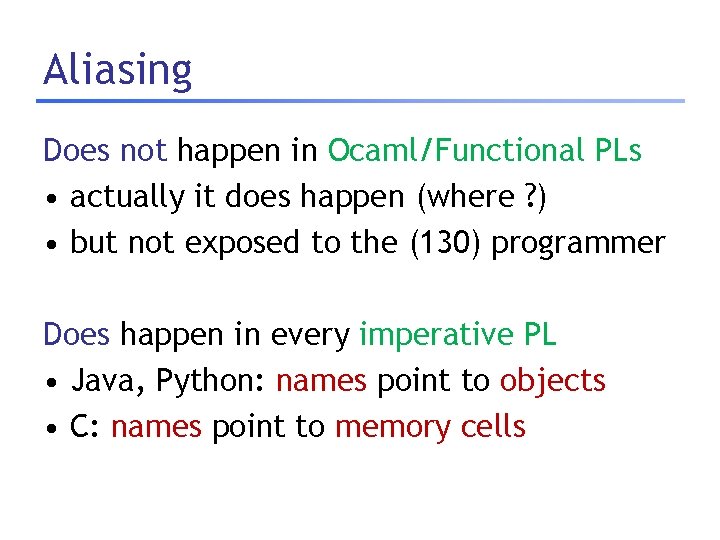 Aliasing

Does not happen in Ocaml/Functional PLs
• actually it does happen (where ?)
• but not exposed to the (130) programmer

Does happen in every imperative PL
• Java, Python: names point to objects
• C: names point to memory cells